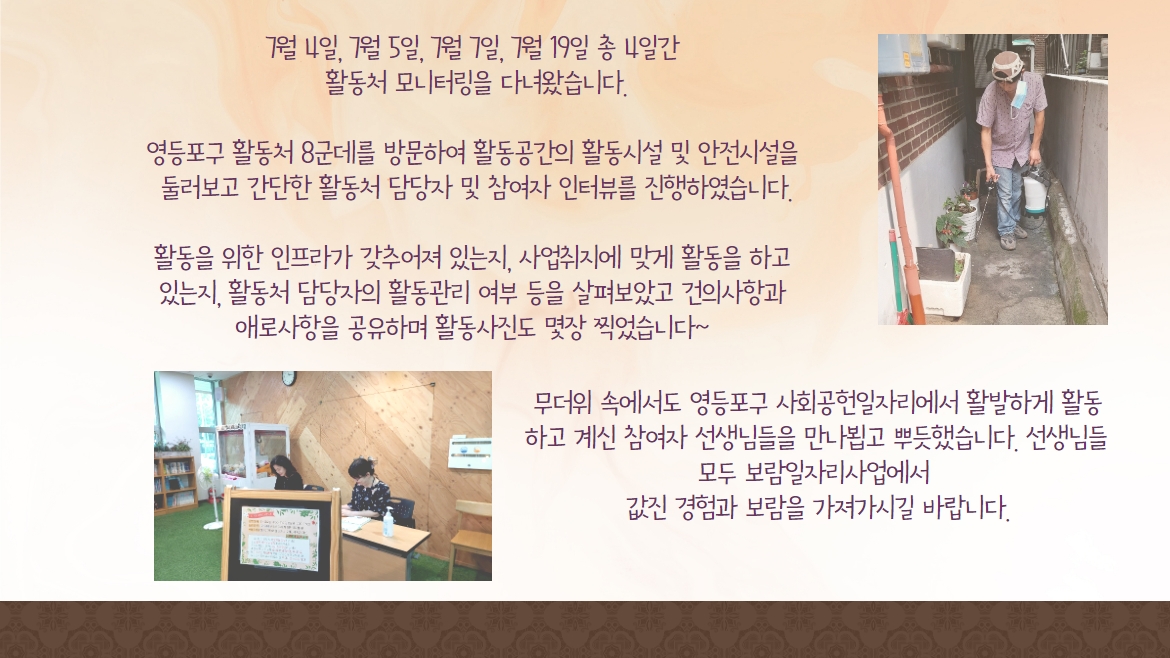 7월 4일, 7월 5일, 7월 7일, 7월 19일 총 4일간
활동처 모니터링을 다녀왔습니다.

영등포구 활동처 8군데를 방문하여 활동공간의 활동시설 및 안전시설을 둘러보고 간단한 활동처 담당자 및 참여자 인터뷰를 진행하였습니다.

활동을 위한 인프라가 갖추어져 있는지, 사업취지에 맞게 활동을 하고 있는지, 활동처 담당자의 활동관리 여부 등을 살펴보았고 건의사항과 애로사항을 공유하며 활동사진도 몇장 찍었습니다~

무더위 속에서도 영등포구 사회공헌일자리에서 활발하게 활동하고 계신 참여자 선생님들을 만나뵙고 뿌듯했습니다. 선생님들 모두 보람일자리사업에서
값진 경험과 보람을 가져가시길 바랍니다.